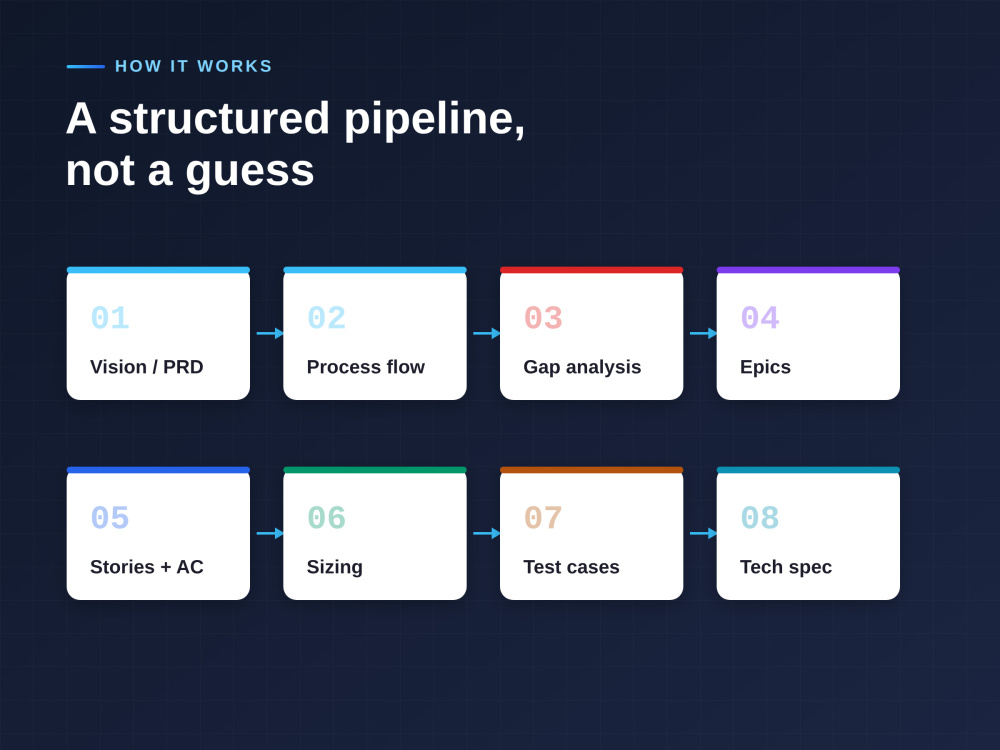 HOW IT WORKS

A structured pipeline,
not a guess

01
Vision / PRD

02
Process flow

03
Gap analysis

04
Epics

05
Stories + AC

06
Sizing

07
Test cases

08
Tech spec